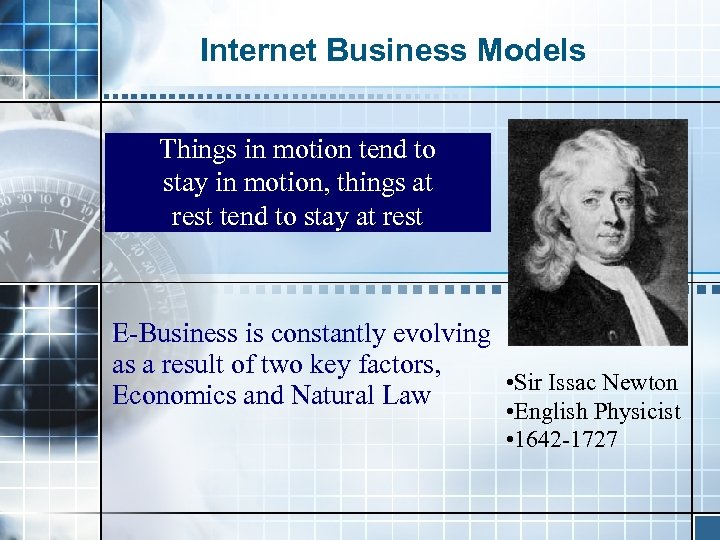 Internet Business Models

Things in motion tend to stay in motion, things at rest tend to stay at rest

E-Business is constantly evolving as a result of two key factors, Economics and Natural Law

•Sir Issac Newton
•English Physicist
•1642-1727